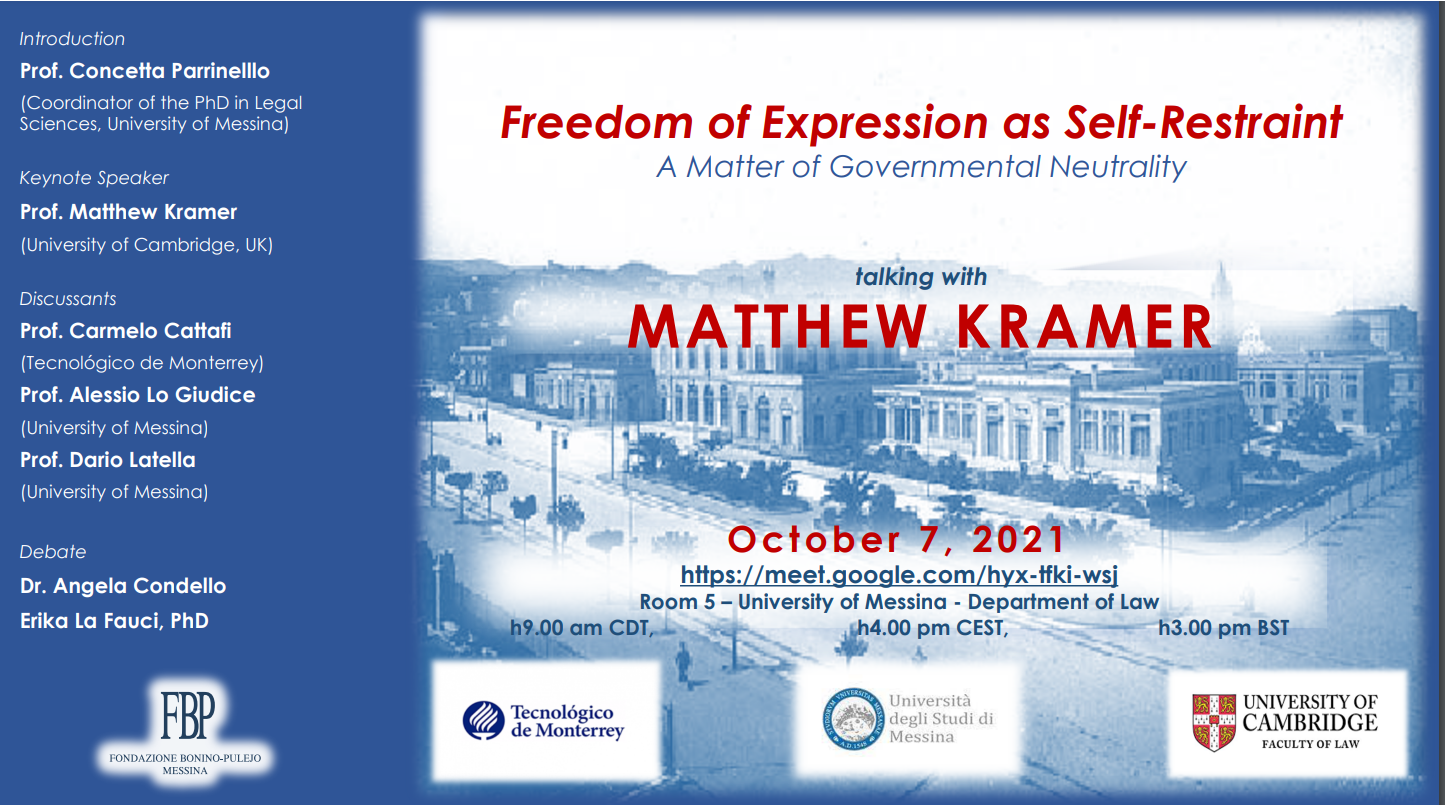 Introduction
Prof. Concetta Parrinelllo
(Coordinator of the PhD in Legal Sciences, University of Messina)

Keynote Speaker
Prof. Matthew Kramer
(University of Cambridge, UK)

Discussants
Prof. Carmelo Cattafi
(Tecnológico de Monterrey)
Prof. Alessio Lo Giudice
(University of Messina)
Prof. Dario Latella
(University of Messina)

Debate
Dr. Angela Condello
Erika La Fauci, PhD

FBP
FONDAZIONE BONINO-PULEJO
MESSINA

Freedom of Expression as Self-Restraint
A Matter of Governmental Neutrality

talking with
MATTHEW KRAMER

October 7, 2021
https://meet.google.com/hyx-tfki-wsj
Room 5 – University of Messina - Department of Law
h9.00 am CDT, h4.00 pm CEST, h3.00 pm BST

Tecnológico de Monterrey

Università degli Studi di Messina

UNIVERSITY OF CAMBRIDGE
FACULTY OF LAW